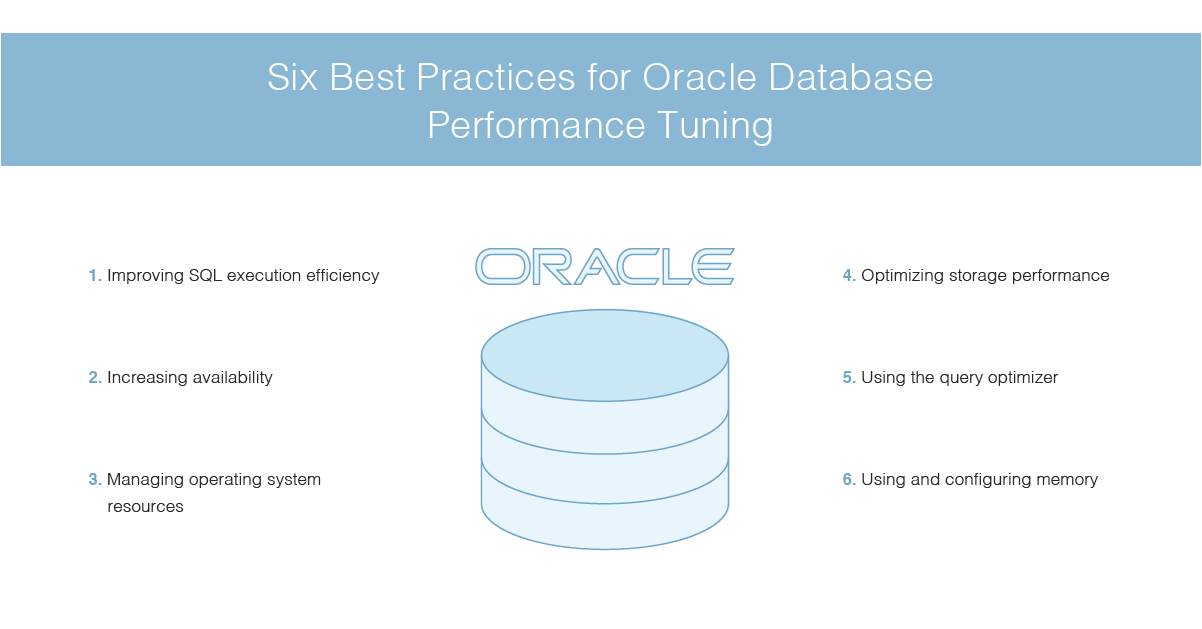 Six Best Practices for Oracle Database Performance Tuning

1. Improving SQL execution efficiency

2. Increasing availability

3. Managing operating system resources

ORACLE

4. Optimizing storage performance

5. Using the query optimizer

6. Using and configuring memory